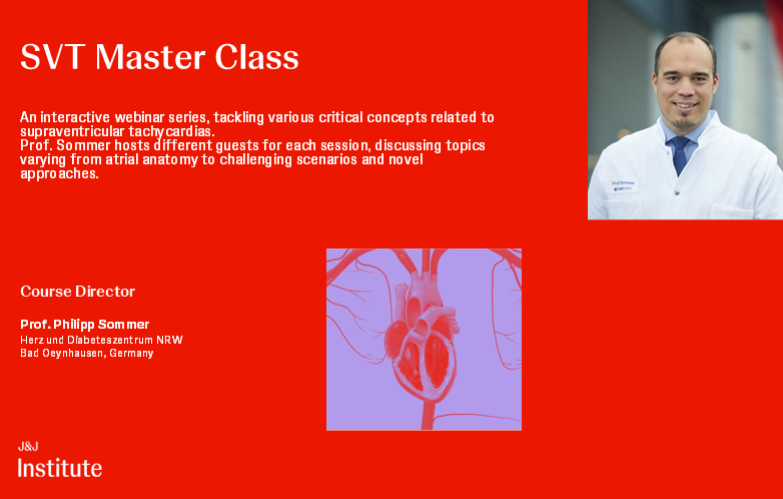 SVT Master Class

An interactive webinar series, tackling various critical concepts related to supraventricular tachycardias.
Prof. Sommer hosts different guests for each session, discussing topics varying from atrial anatomy to challenging scenarios and novel approaches.

Prof Sommer

Course Director

Prof. Philipp Sommer
Herz und Diabeteszentrum NRW
Bad Oeynhausen, Germany

J&J
Institute